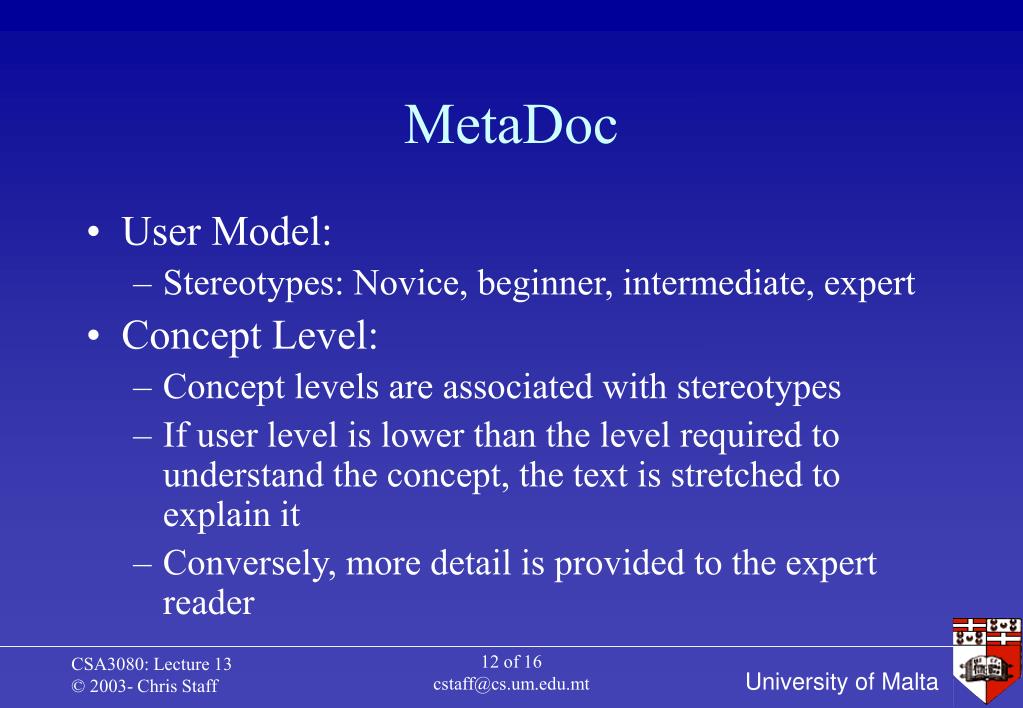 MetaDoc

• User Model:
– Stereotypes: Novice, beginner, intermediate, expert
• Concept Level:
– Concept levels are associated with stereotypes
– If user level is lower than the level required to understand the concept, the text is stretched to explain it
– Conversely, more detail is provided to the expert reader

CSA3080: Lecture 13
© 2003- Chris Staff

12 of 16
cstaff@cs.um.edu.mt

University of Malta